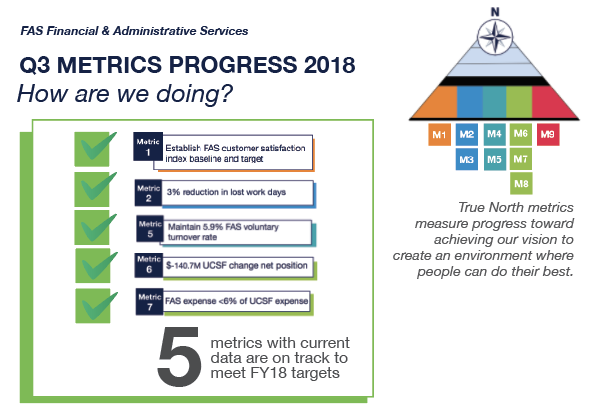 FAS Financial & Administrative Services

Q3 METRICS PROGRESS 2018

How are we doing?

Metric 1 Establish FAS customer satisfaction index baseline and target

Metric 2 3% reduction in lost work days

Metric 5 Maintain 5.9% FAS voluntary turnover rate

Metric 6 $-140.7M UCSF change net position

Metric 7 FAS expense <6% of UCSF expense

5 metrics with current data are on track to meet FY18 targets

N

M1 M2 M4 M6 M9
M3 M5 M7
M8

True North metrics measure progress toward achieving our vision to create an environment where people can do their best.